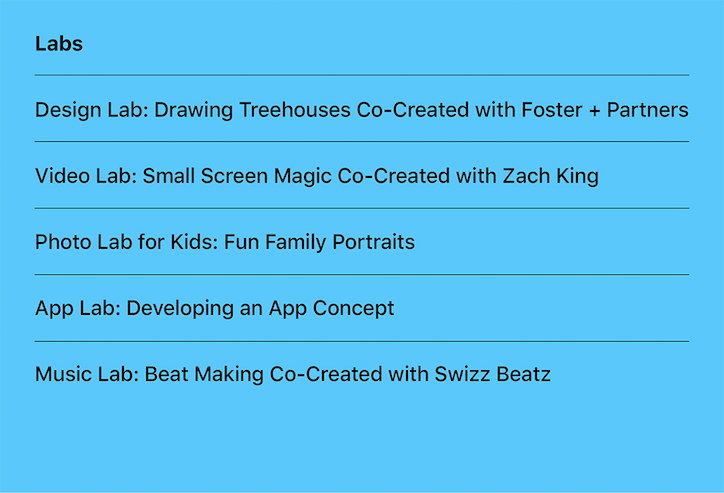 Labs

Design Lab: Drawing Treehouses Co-Created with Foster + Partners

Video Lab: Small Screen Magic Co-Created with Zach King

Photo Lab for Kids: Fun Family Portraits

App Lab: Developing an App Concept

Music Lab: Beat Making Co-Created with Swizz Beatz